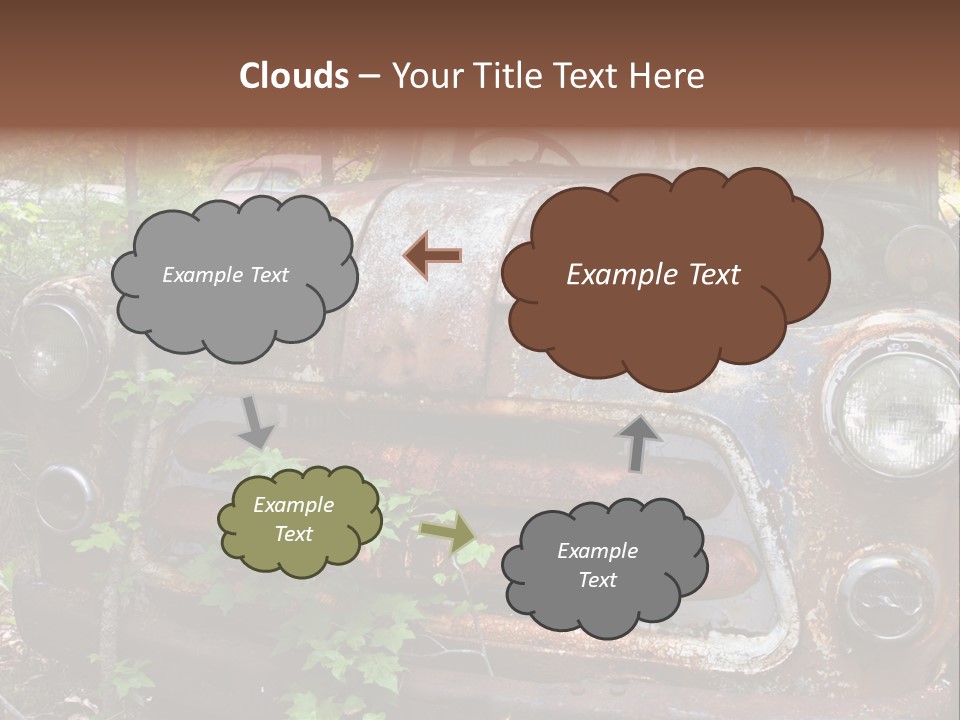 Clouds – Your Title Text Here

Example Text

Example Text

Example Text

Example Text